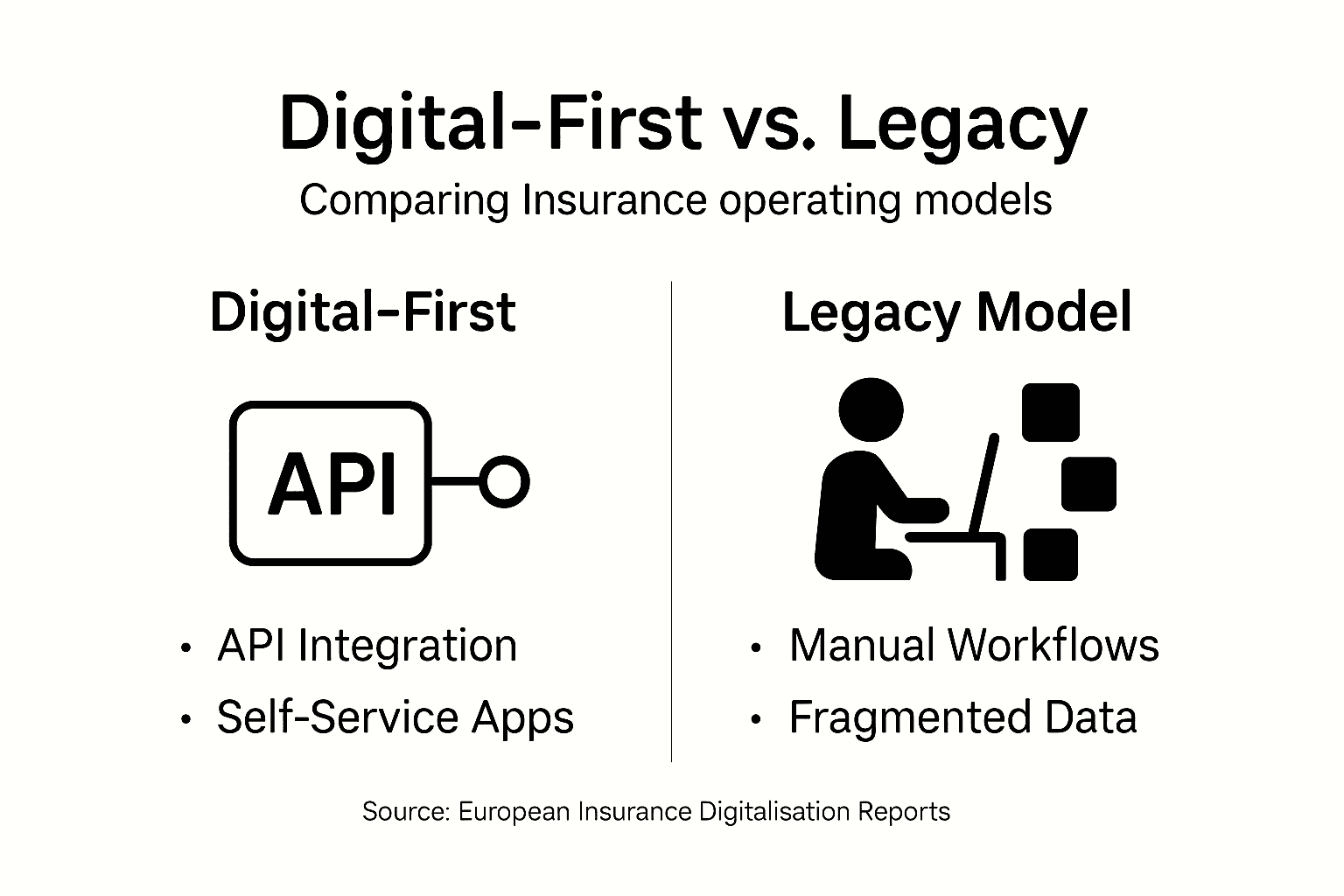 Digital-First vs. Legacy

Comparing Insurance operating models

Digital-First

API

• API Integration
• Self-Service Apps

Legacy Model

• Manual Workflows
• Fragmented Data

Source: European Insurance Digitalisation Reports